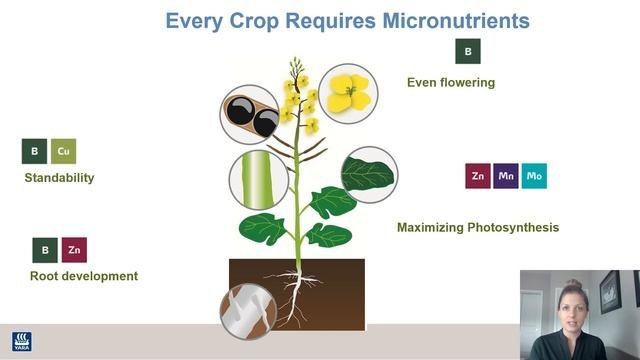 Every Crop Requires Micronutrients

B
Even flowering

B Cu
Standability

Zn Mn Mo
Maximizing Photosynthesis

B Zn
Root development

YARA